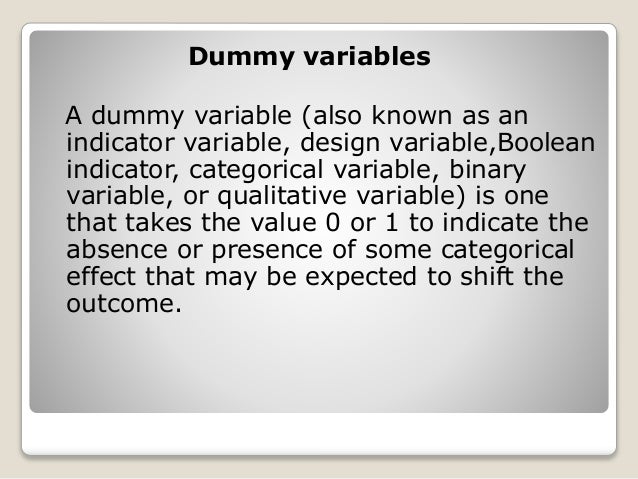 Dummy variables

A dummy variable (also known as an indicator variable, design variable,Boolean indicator, categorical variable, binary variable, or qualitative variable) is one that takes the value 0 or 1 to indicate the absence or presence of some categorical effect that may be expected to shift the outcome.